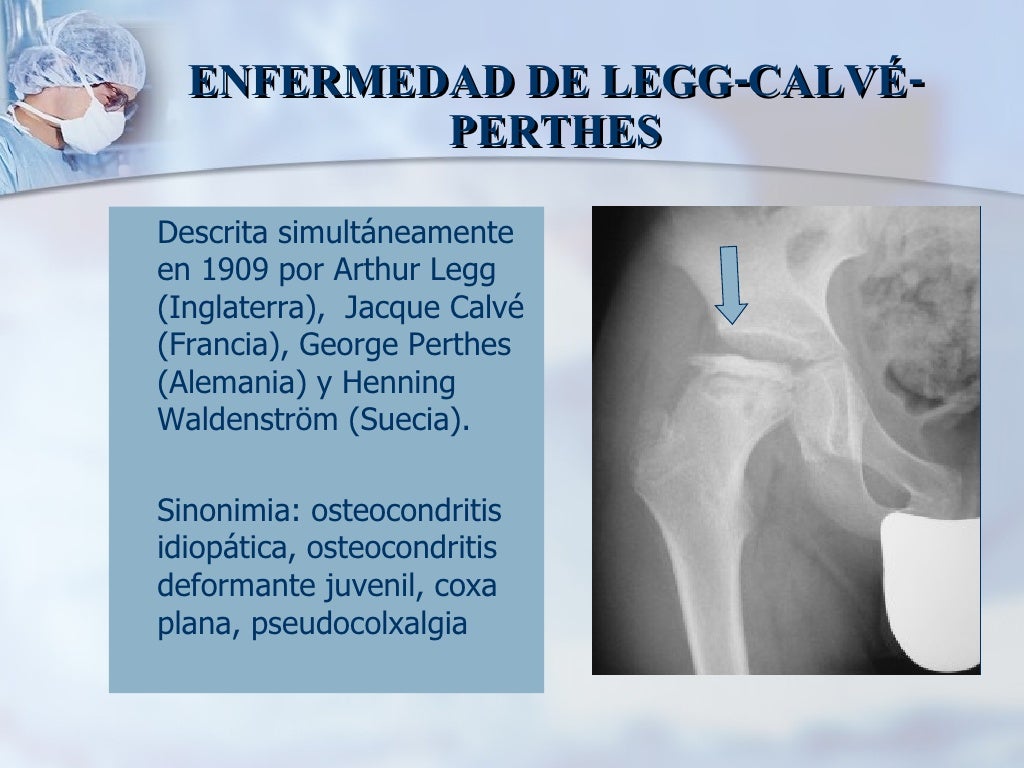 ENFERMEDAD DE LEGG-CALVÉ-PERTHES

Descrita simultáneamente en 1909 por Arthur Legg (Inglaterra), Jacque Calvé (Francia), George Perthes (Alemania) y Henning Waldenström (Suecia).

Sinonimia: osteocondritis idiopática, osteocondritis deformante juvenil, coxa plana, pseudocolxalgia